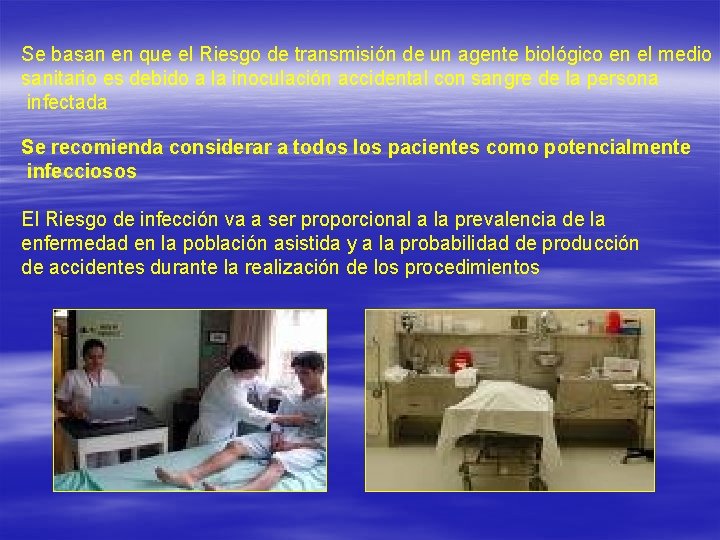 Se basan en que el Riesgo de transmisión de un agente biológico en el medio sanitario es debido a la inoculación accidental con sangre de la persona infectada

Se recomienda considerar a todos los pacientes como potencialmente infecciosos

El Riesgo de infección va a ser proporcional a la prevalencia de la enfermedad en la población asistida y a la probabilidad de producción de accidentes durante la realización de los procedimientos